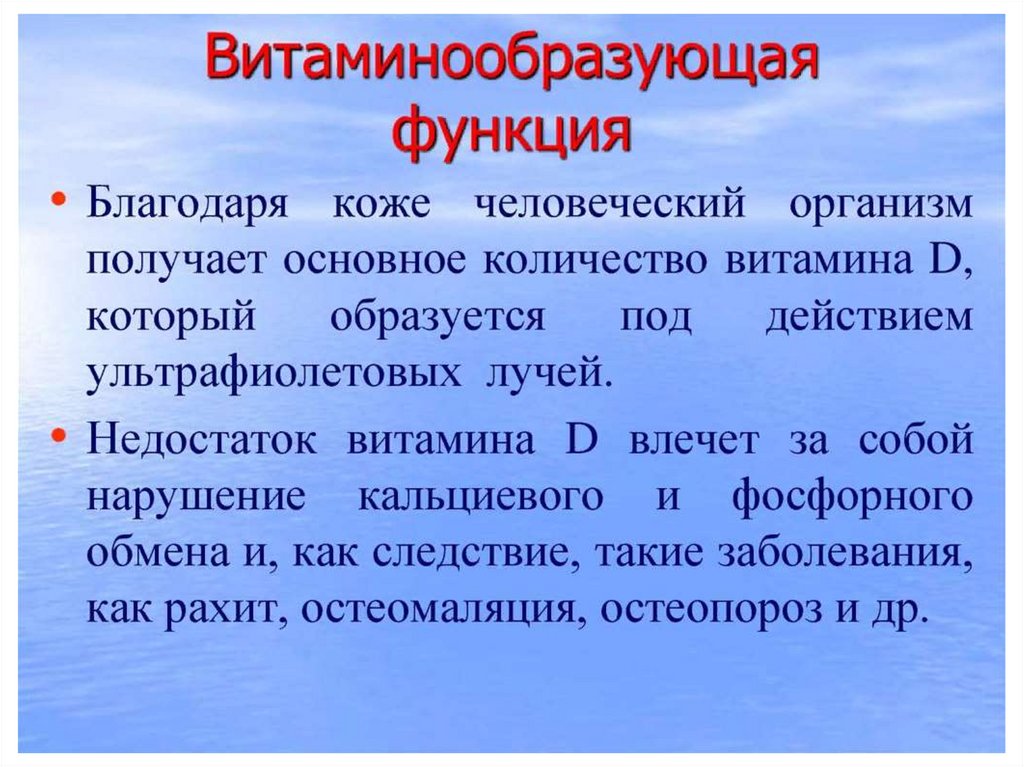 Витаминообразующая функция

• Благодаря коже человеческий организм получает основное количество витамина D, который образуется под действием ультрафиолетовых лучей.

• Недостаток витамина D влечет за собой нарушение кальциевого и фосфорного обмена и, как следствие, такие заболевания, как рахит, остеомаляция, остеопороз и др.